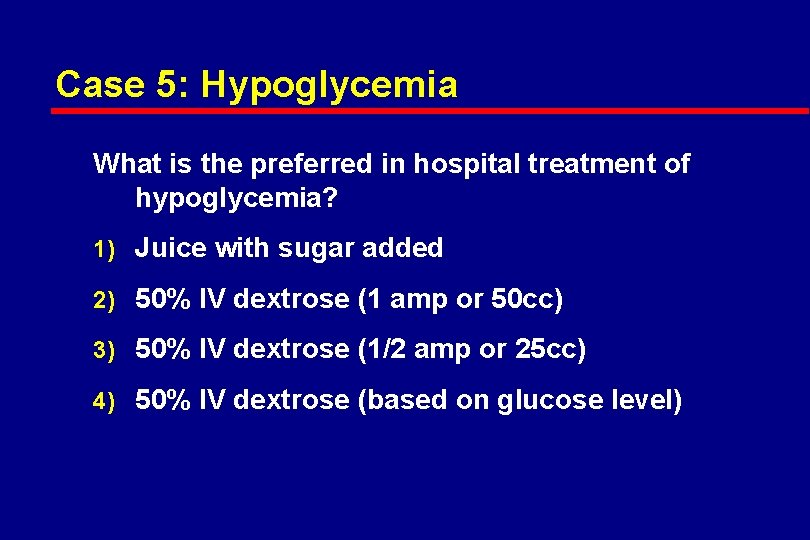 Case 5: Hypoglycemia

What is the preferred in hospital treatment of hypoglycemia?

1) Juice with sugar added

2) 50% IV dextrose (1 amp or 50cc)

3) 50% IV dextrose (1/2 amp or 25cc)

4) 50% IV dextrose (based on glucose level)